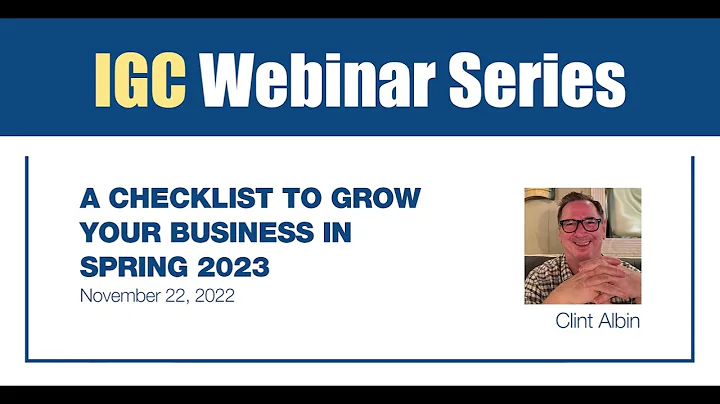 IGC Webinar Series

A CHECKLIST TO GROW YOUR BUSINESS IN SPRING 2023
November 22, 2022

Clint Albin